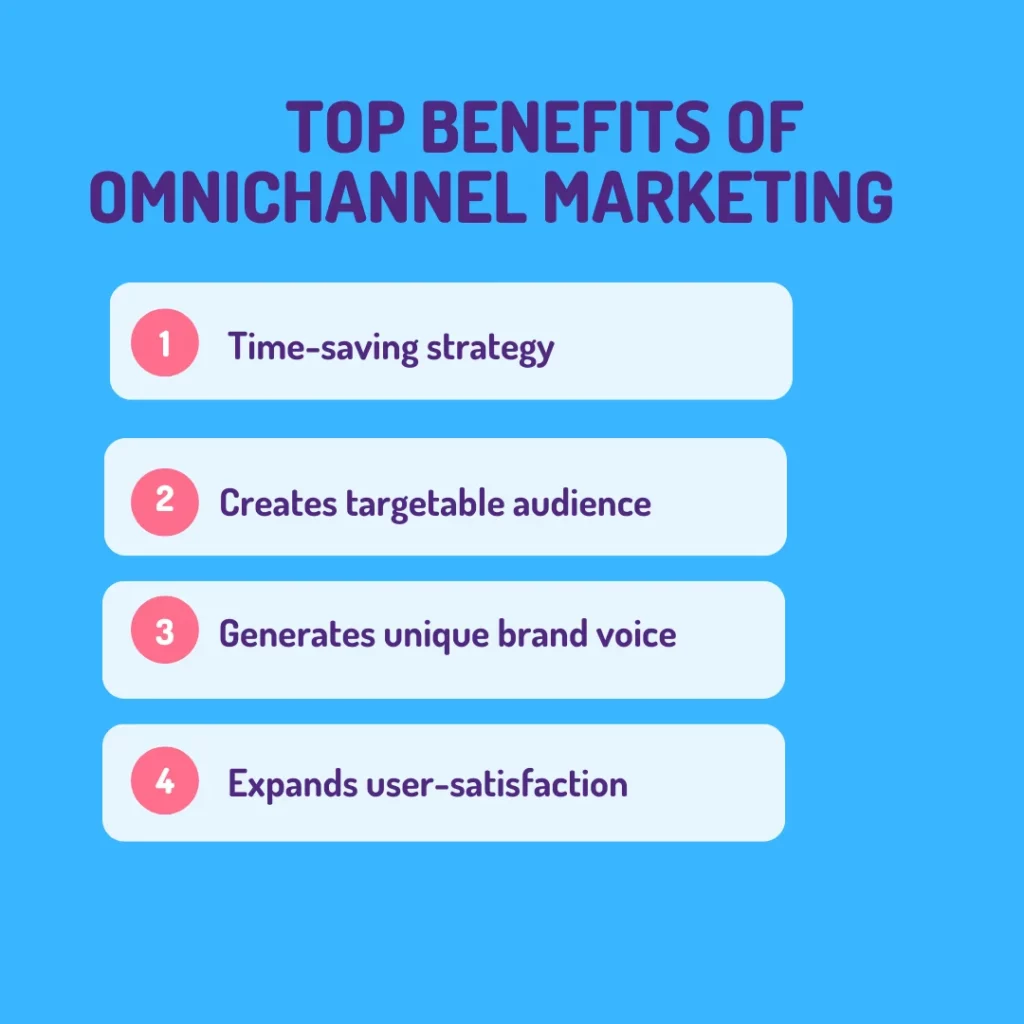 TOP BENEFITS OF OMNICHANNEL MARKETING

1 Time-saving strategy

2 Creates targetable audience

3 Generates unique brand voice

4 Expands user-satisfaction